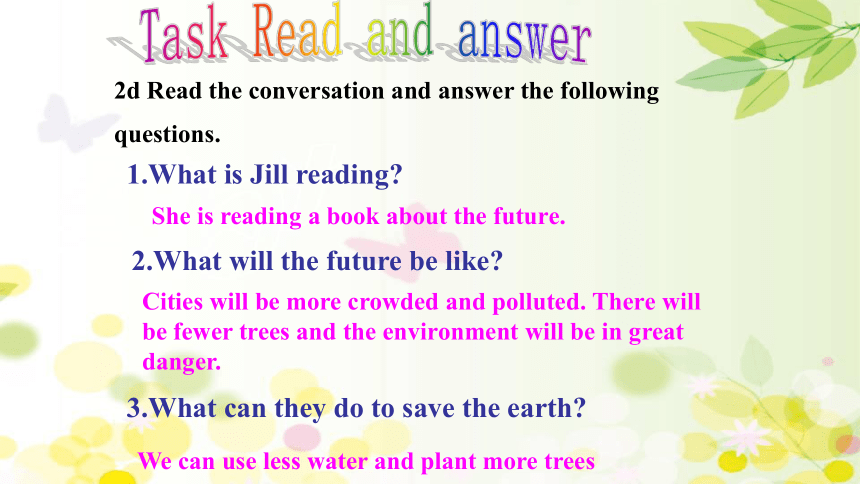 Task Read and answer

2d Read the conversation and answer the following questions.

1.What is Jill reading?

She is reading a book about the future.

2.What will the future be like?

Cities will be more crowded and polluted. There will be fewer trees and the environment will be in great danger.

3.What can they do to save the earth?

We can use less water and plant more trees